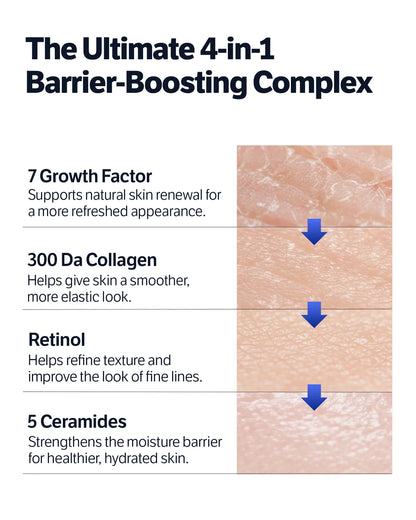 The Ultimate 4-in-1 Barrier-Boosting Complex

7 Growth Factor
Supports natural skin renewal for a more refreshed appearance.

300 Da Collagen
Helps give skin a smoother, more elastic look.

Retinol
Helps refine texture and improve the look of fine lines.

5 Ceramides
Strengthens the moisture barrier for healthier, hydrated skin.